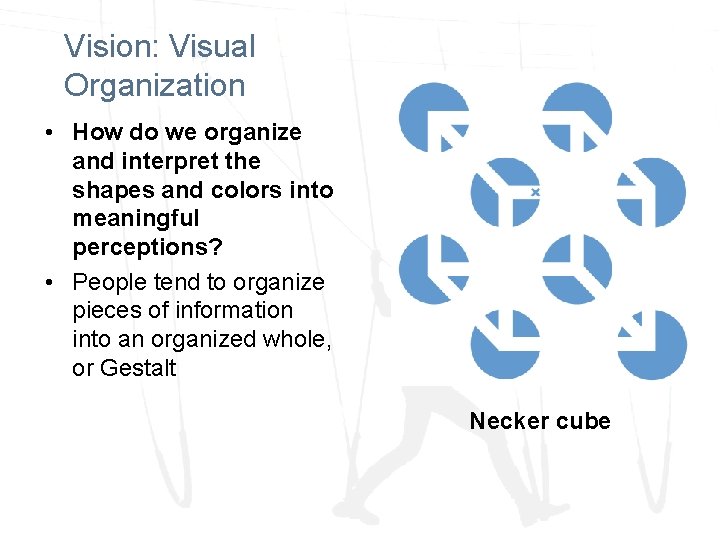 Vision: Visual Organization

• How do we organize and interpret the shapes and colors into meaningful perceptions?
• People tend to organize pieces of information into an organized whole, or Gestalt

Necker cube